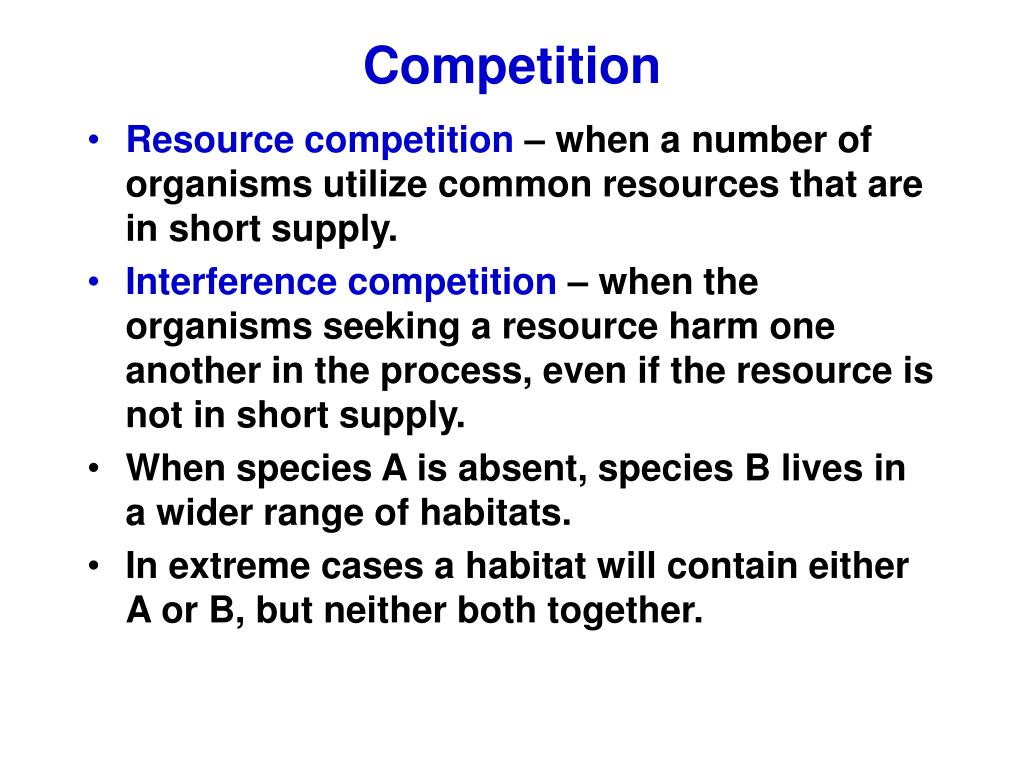 Competition

• Resource competition – when a number of organisms utilize common resources that are in short supply.

• Interference competition – when the organisms seeking a resource harm one another in the process, even if the resource is not in short supply.

• When species A is absent, species B lives in a wider range of habitats.

• In extreme cases a habitat will contain either A or B, but neither both together.